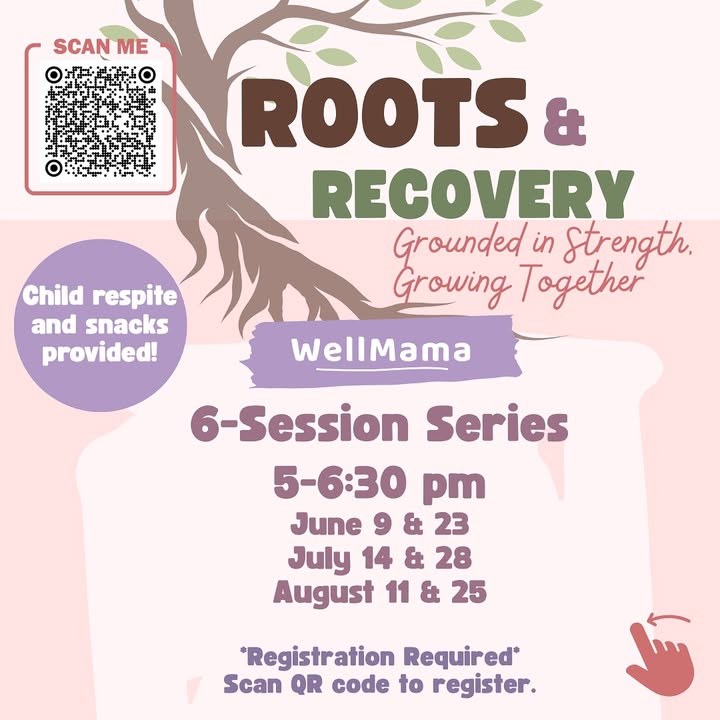 SCAN ME

ROOTS & RECOVERY

Grounded in Strength, Growing Together

Child respite and snacks provided!

WellMama

6-Session Series

5-6:30 pm

June 9 & 23
July 14 & 28
August 11 & 25

*Registration Required*
Scan QR code to register.